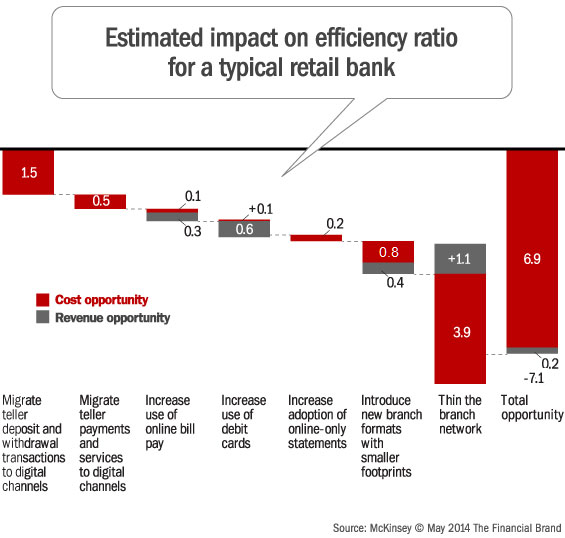 Estimated impact on efficiency ratio for a typical retail bank

1.5

0.5

0.1

0.3

+0.1

0.6

0.2

0.8

0.4

+1.1

3.9

6.9

0.2

-7.1

Cost opportunity

Revenue opportunity

Migrate teller deposit and withdrawal transactions to digital channels

Migrate teller payments and services to digital channels

Increase use of online bill pay

Increase use of debit cards

Increase adoption of online-only statements

Introduce new branch formats with smaller footprints

Thin the branch network

Total opportunity

Source: McKinsey © May 2014 The Financial Brand